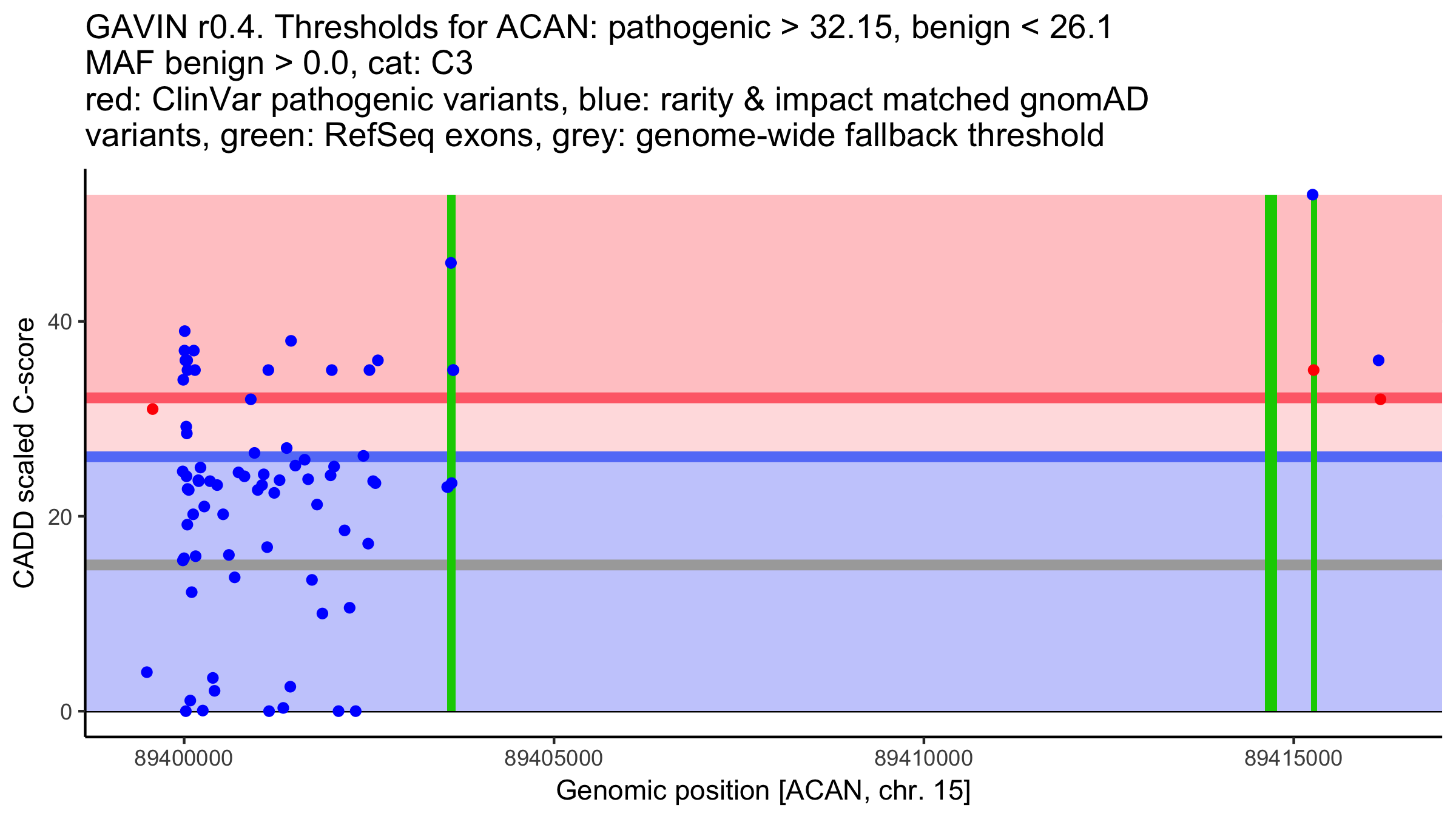 GAVIN r0.4. Thresholds for ACAN: pathogenic > 32.15, benign < 26.1
MAF benign > 0.0, cat: C3
red: ClinVar pathogenic variants, blue: rarity & impact matched gnomAD variants, green: RefSeq exons, grey: genome-wide fallback threshold

CADD scaled C-score

40
20
0

89400000
89405000
89410000
89415000

Genomic position [ACAN, chr. 15]